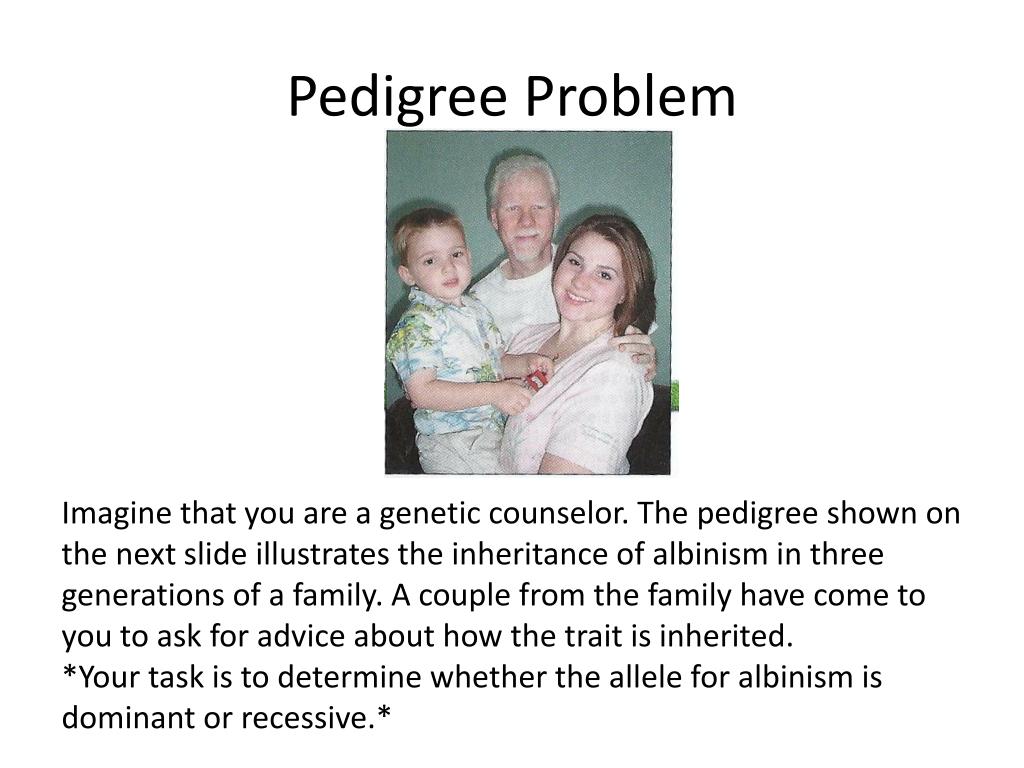 Pedigree Problem

Imagine that you are a genetic counselor. The pedigree shown on the next slide illustrates the inheritance of albinism in three generations of a family. A couple from the family have come to you to ask for advice about how the trait is inherited.
*Your task is to determine whether the allele for albinism is dominant or recessive.*